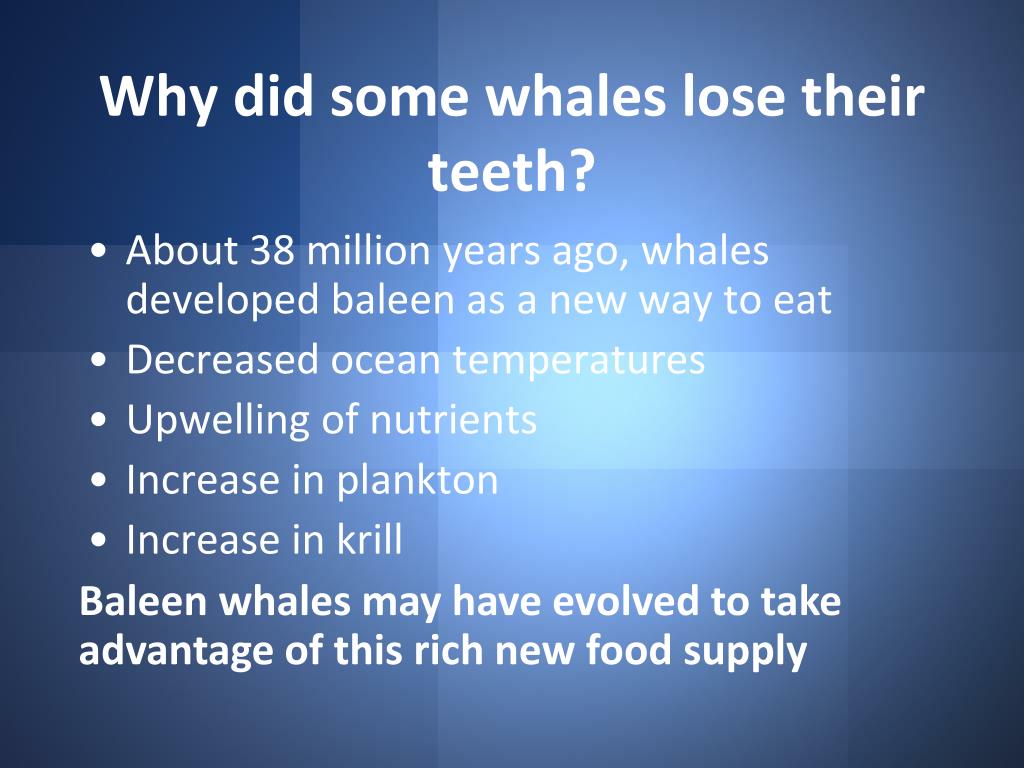 Why did some whales lose their teeth?

• About 38 million years ago, whales developed baleen as a new way to eat
• Decreased ocean temperatures
• Upwelling of nutrients
• Increase in plankton
• Increase in krill

Baleen whales may have evolved to take advantage of this rich new food supply